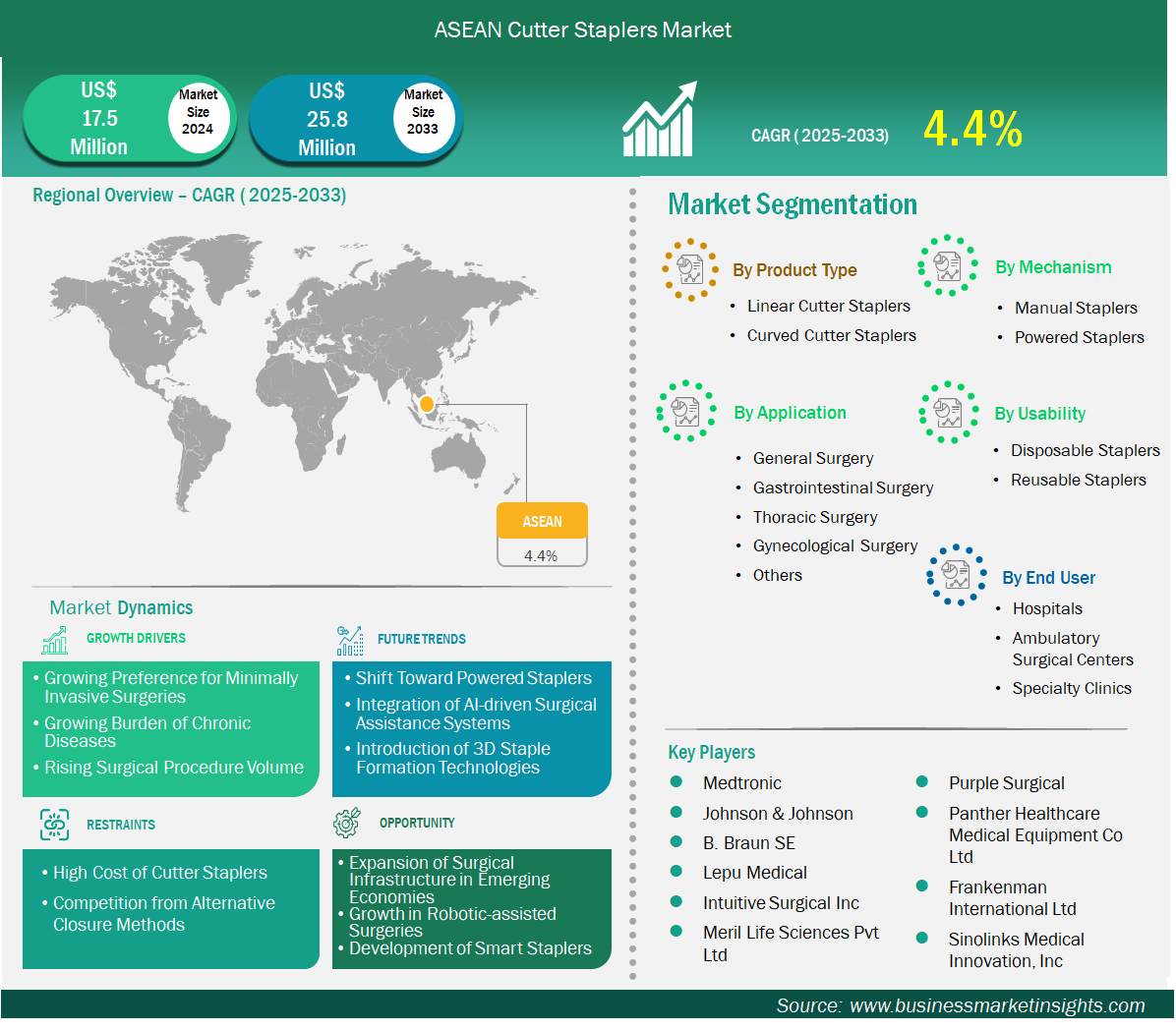 ASEAN Cutter Staplers Market

US$ 17.5 Million
Market Size 2024

US$ 25.8 Million
Market Size 2033

CAGR ( 2025-2033)
4.4%

Regional Overview – CAGR ( 2025-2033)

ASEAN
4.4%

Market Dynamics

GROWTH DRIVERS
• Growing Preference for Minimally Invasive Surgeries
• Growing Burden of Chronic Diseases
• Rising Surgical Procedure Volume

FUTURE TRENDS
• Shift Toward Powered Staplers
• Integration of AI-driven Surgical Assistance Systems
• Introduction of 3D Staple Formation Technologies

RESTRAINTS
• High Cost of Cutter Staplers
• Competition from Alternative Closure Methods

OPPORTUNITY
• Expansion of Surgical Infrastructure in Emerging Economies
• Growth in Robotic-assisted Surgeries
• Development of Smart Staplers

Market Segmentation

By Product Type
• Linear Cutter Staplers
• Curved Cutter Staplers

By Mechanism
• Manual Staplers
• Powered Staplers

By Application
• General Surgery
• Gastrointestinal Surgery
• Thoracic Surgery
• Gynecological Surgery
• Others

By Usability
• Disposable Staplers
• Reusable Staplers

By End User
• Hospitals
• Ambulatory Surgical Centers
• Specialty Clinics

Key Players
Medtronic
Johnson & Johnson
B. Braun SE
Lepu Medical
Intuitive Surgical Inc
Meril Life Sciences Pvt Ltd
Purple Surgical
Panther Healthcare Medical Equipment Co Ltd
Frankenman International Ltd
Sinolinks Medical Innovation, Inc

Source: www.businessmarketinsights.com